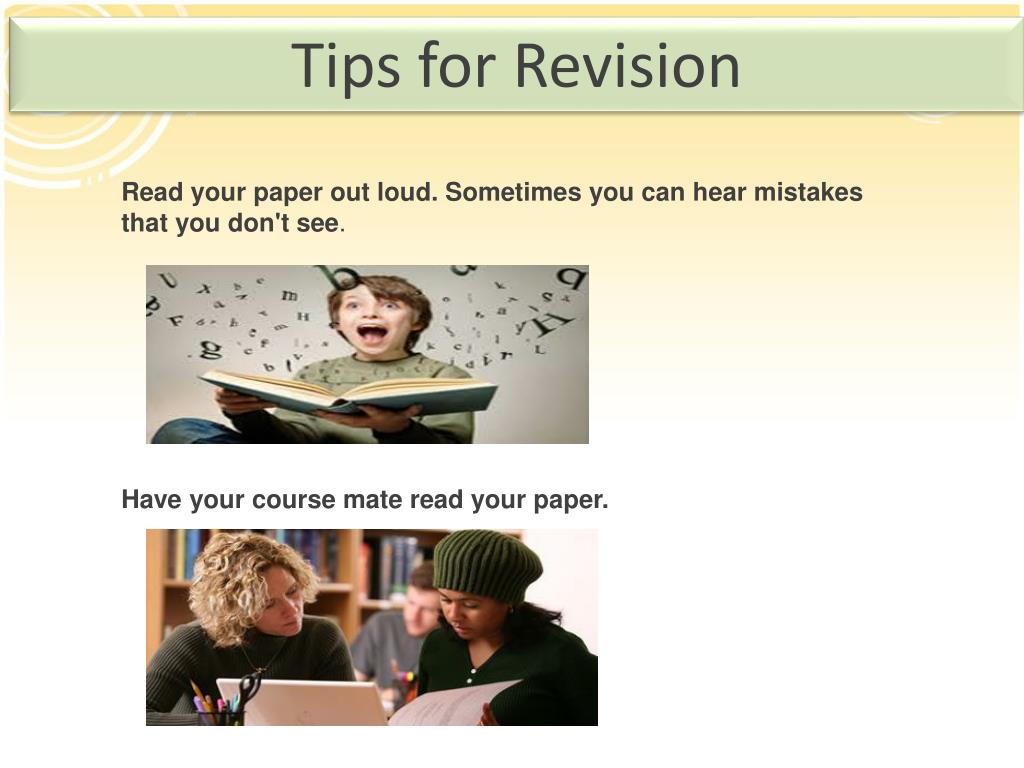 Tips for Revision

Read your paper out loud. Sometimes you can hear mistakes that you don't see.

Have your course mate read your paper.